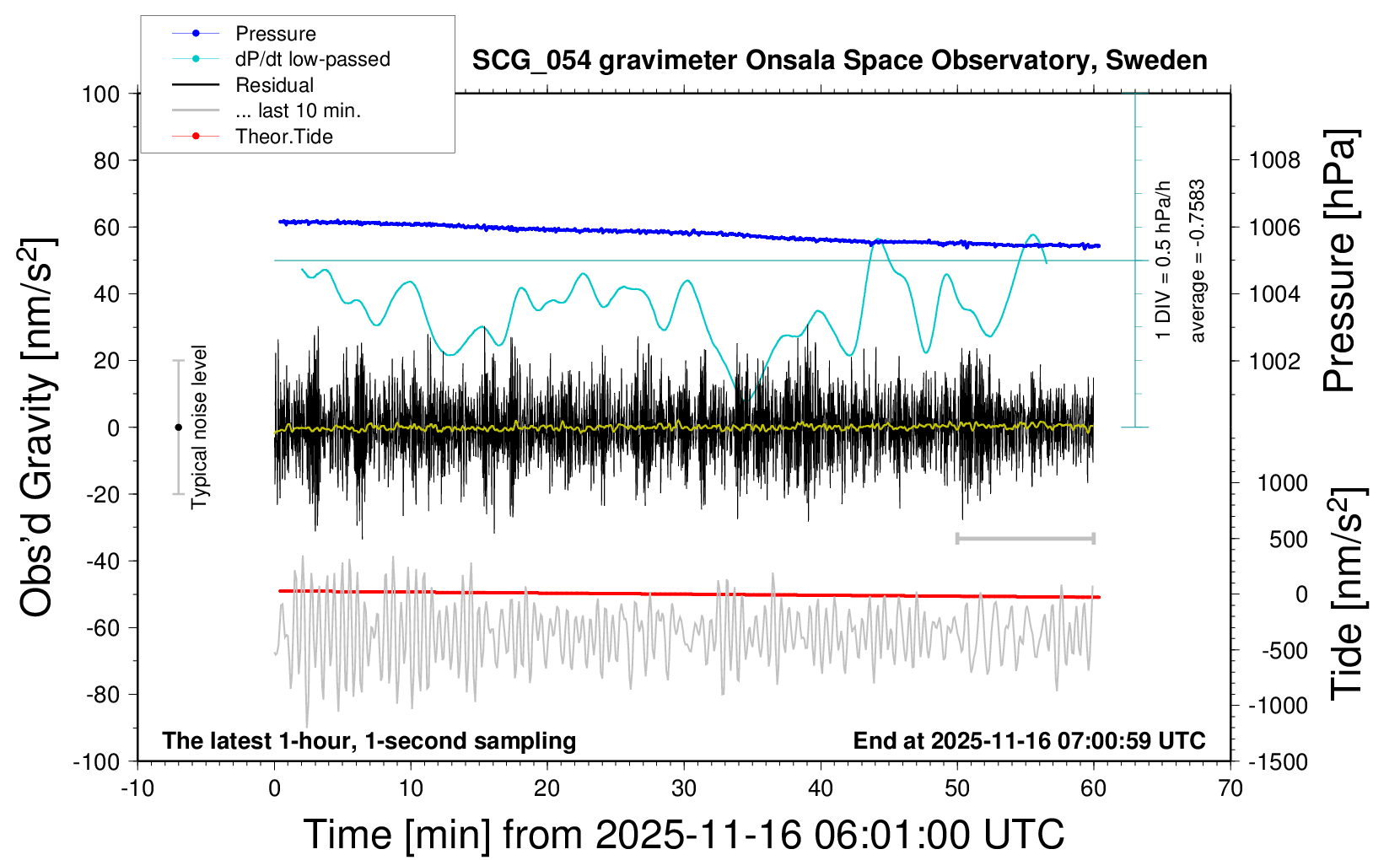 Pressure
dP/dt low-passed
Residual
... last 10 min.
Theor.Tide

SCG_054 gravimeter Onsala Space Observatory, Sweden

Obs'd Gravity [nm/s$^2$]

100
80
60
40
20
0
-20
-40
-60
-80
-100

Typical noise level

1 DIV = 0.5 hPa/h
average = -0.7583

Pressure [hPa]

1008
1006
1004
1002

Tide [nm/s$^2$]

1000
500
0
-500
-1000
-1500

The latest 1-hour, 1-second sampling

End at 2025-11-16 07:00:59 UTC

-10
0
10
20
30
40
50
60
70

Time [min] from 2025-11-16 06:01:00 UTC